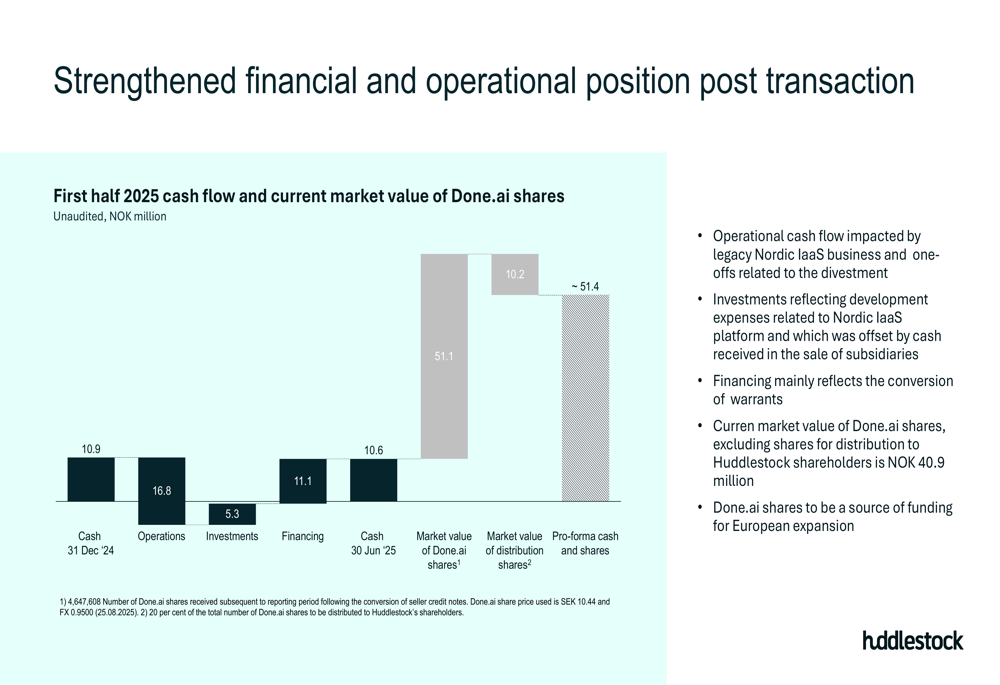 Strengthened financial and operational position post transaction

First half 2025 cash flow and current market value of Done.ai shares
Unaudited, NOK million

10.9
16.8
5.3
11.1
10.6
51.1
10.2
~ 51.4

Cash 31 Dec '24
Operations
Investments
Financing
Cash 30 Jun '25
Market value of Done.ai shares$^1$
Market value of distribution shares$^2$
Pro-forma cash and shares

1) 4,647,608 Number of Done.ai shares received subsequent to reporting period following the conversion of seller credit notes. Done.ai share price used is SEK 10.44 and FX 0.9500 (25.08.2025). 2) 20 per cent of the total number of Done.ai shares to be distributed to Huddlestock's shareholders.

• Operational cash flow impacted by legacy Nordic IaaS business and one-offs related to the divestment

• Investments reflecting development expenses related to Nordic IaaS platform and which was offset by cash received in the sale of subsidiaries

• Financing mainly reflects the conversion of warrants

• Curren market value of Done.ai shares, excluding shares for distribution to Huddlestock shareholders is NOK 40.9 million

• Done.ai shares to be a source of funding for European expansion

huddlestock